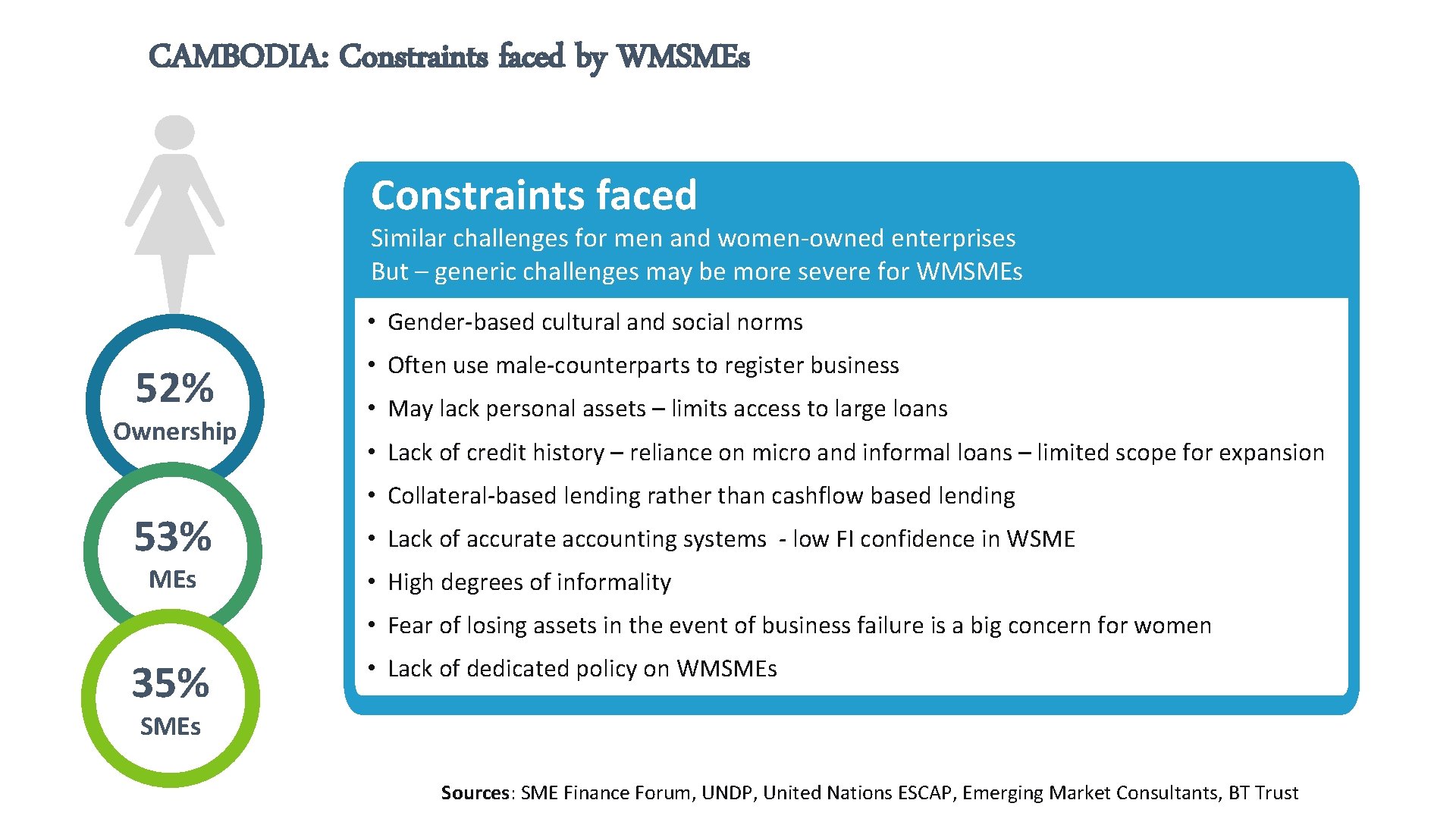 CAMBODIA: Constraints faced by WMSMEs

52%
Ownership

53%
MEs

35%
SMEs

Constraints faced

Similar challenges for men and women-owned enterprises
But – generic challenges may be more severe for WMSMEs

• Gender-based cultural and social norms
• Often use male-counterparts to register business
• May lack personal assets – limits access to large loans
• Lack of credit history – reliance on micro and informal loans – limited scope for expansion
• Collateral-based lending rather than cashflow based lending
• Lack of accurate accounting systems - low FI confidence in WSME
• High degrees of informality
• Fear of losing assets in the event of business failure is a big concern for women
• Lack of dedicated policy on WMSMEs

Sources: SME Finance Forum, UNDP, United Nations ESCAP, Emerging Market Consultants, BT Trust